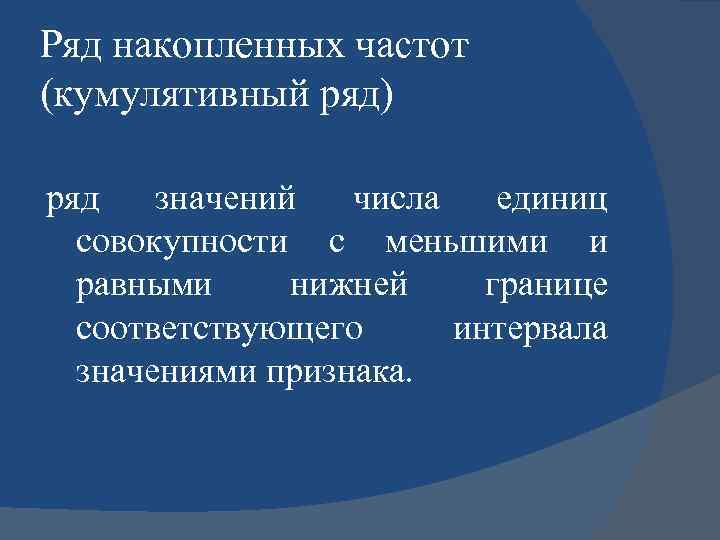 Ряд накопленных частот (кумулятивный ряд)

ряд значений числа единиц совокупности с меньшими и равными нижней границе соответствующего интервала значениями признака.